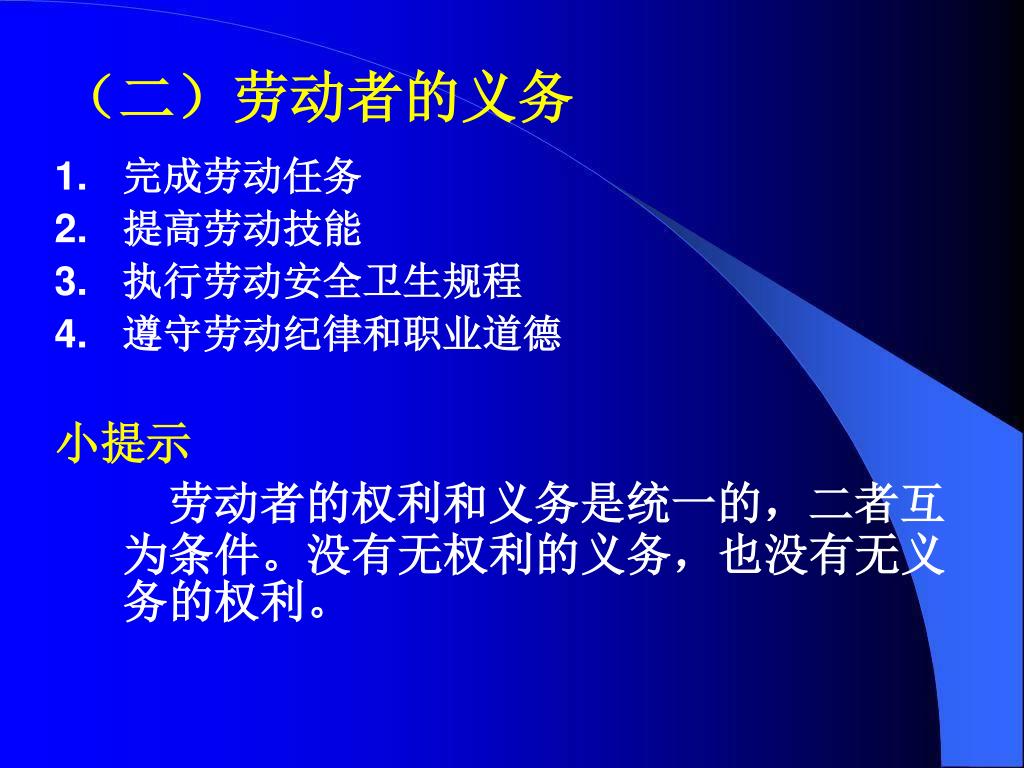 （二）劳动者的义务

1. 完成劳动任务
2. 提高劳动技能
3. 执行劳动安全卫生规程
4. 遵守劳动纪律和职业道德

小提示

劳动者的权利和义务是统一的，二者互为条件。没有无权利的义务，也没有无义务的权利。